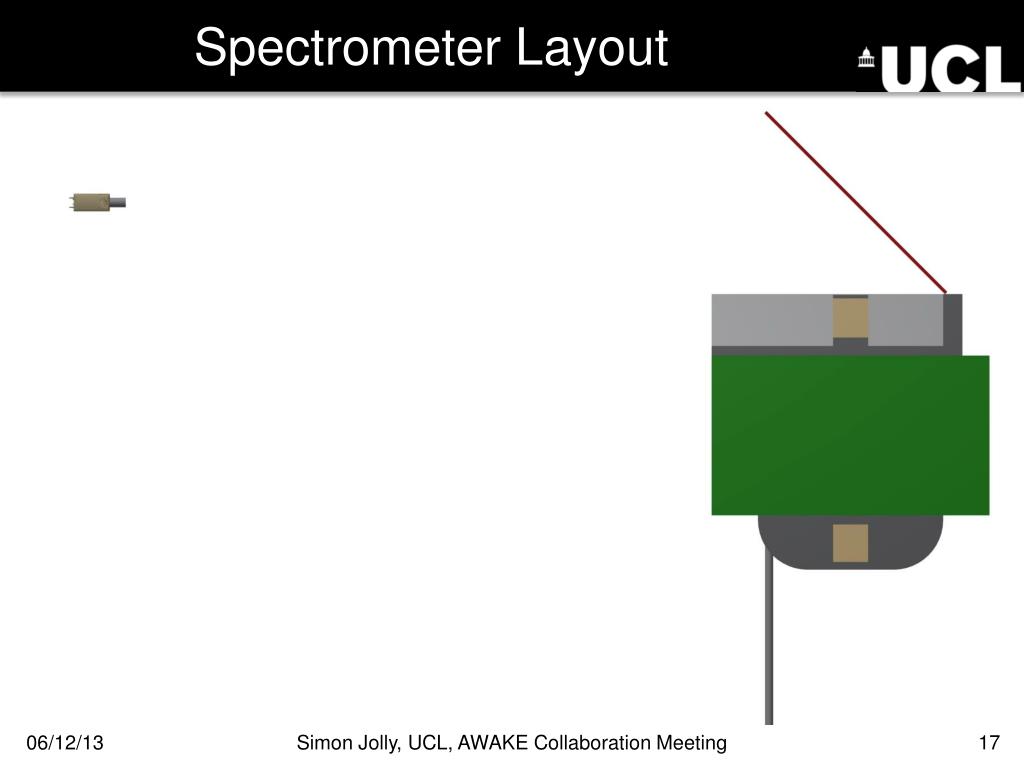 Spectrometer Layout

UCL

06/12/13

Simon Jolly, UCL, AWAKE Collaboration Meeting

17